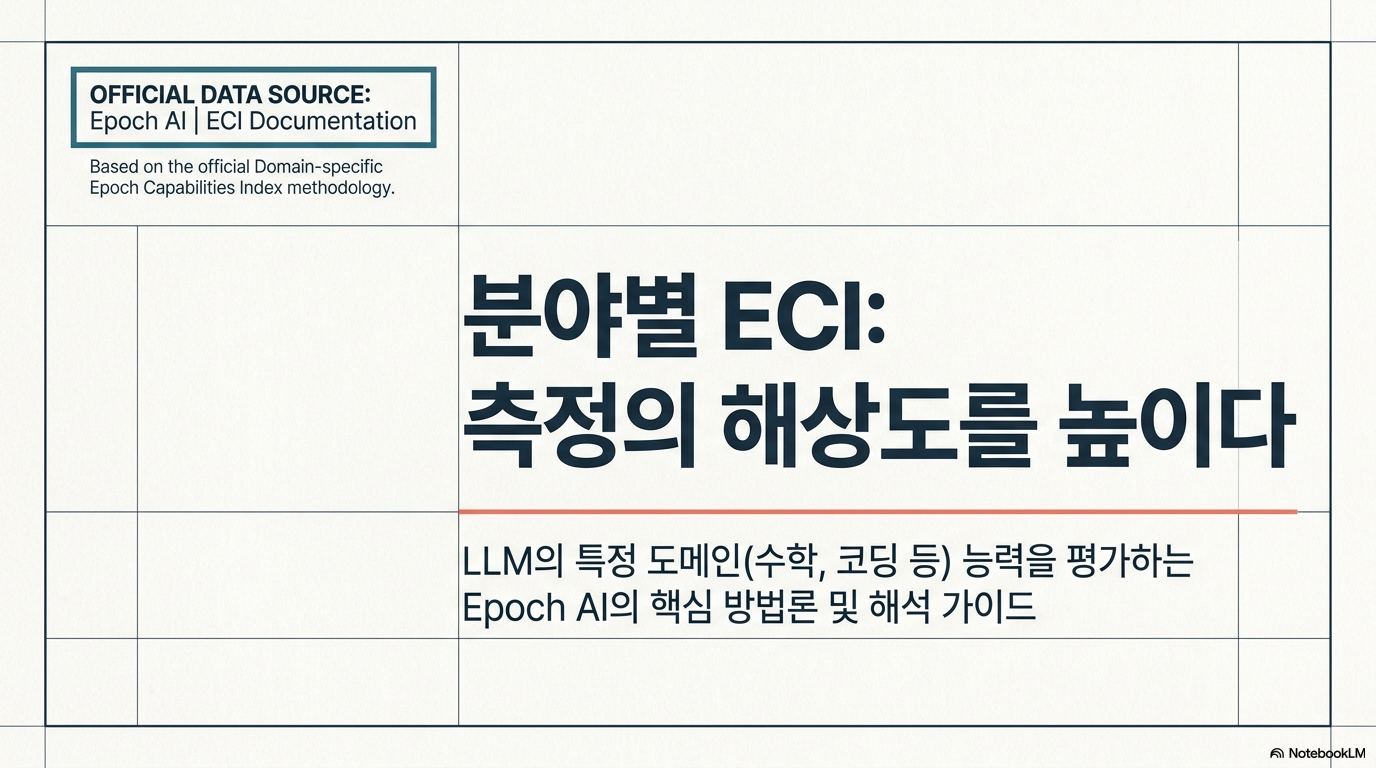 OFFICIAL DATA SOURCE:
Epoch AI | ECI Documentation

Based on the official Domain-specific Epoch Capabilities Index methodology.

분야별 ECI:
측정의 해상도를 높이다

LLM의 특정 도메인(수학, 코딩 등) 능력을 평가하는 Epoch AI의 핵심 방법론 및 해석 가이드

NotebookLM